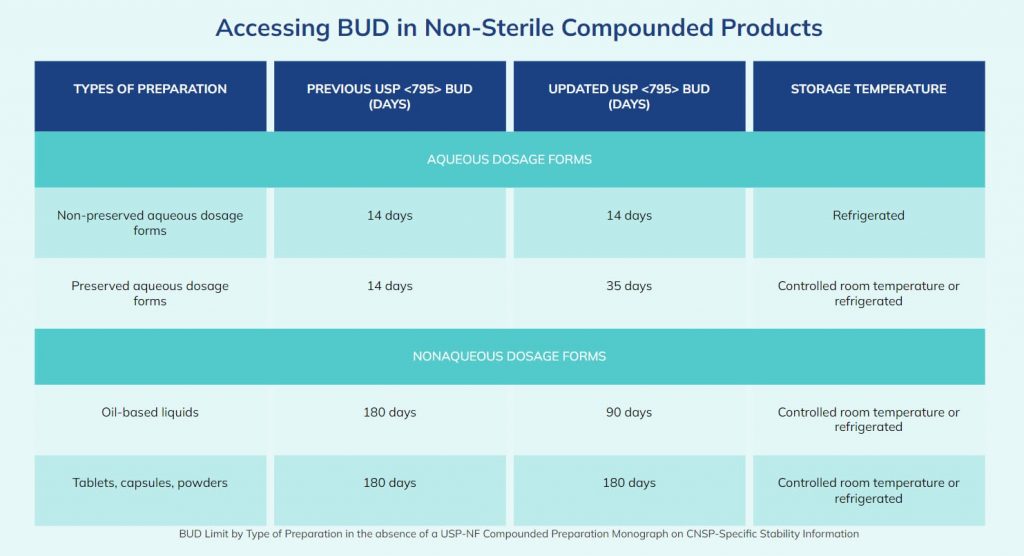 Accessing BUD in Non-Sterile Compounded Products

| TYPES OF PREPARATION | PREVIOUS USP <795> BUD (DAYS) | UPDATED USP <795> BUD (DAYS) | STORAGE TEMPERATURE |
|---|---|---|---|
| AQUEOUS DOSAGE FORMS | | | |
| Non-preserved aqueous dosage forms | 14 days | 14 days | Refrigerated |
| Preserved aqueous dosage forms | 14 days | 35 days | Controlled room temperature or refrigerated |
| NONAQUEOUS DOSAGE FORMS | | | |
| Oil-based liquids | 180 days | 90 days | Controlled room temperature or refrigerated |
| Tablets, capsules, powders | 180 days | 180 days | Controlled room temperature or refrigerated |

BUD Limit by Type of Preparation in the absence of a USP-NF Compounded Preparation Monograph on CNSP-Specific Stability Information